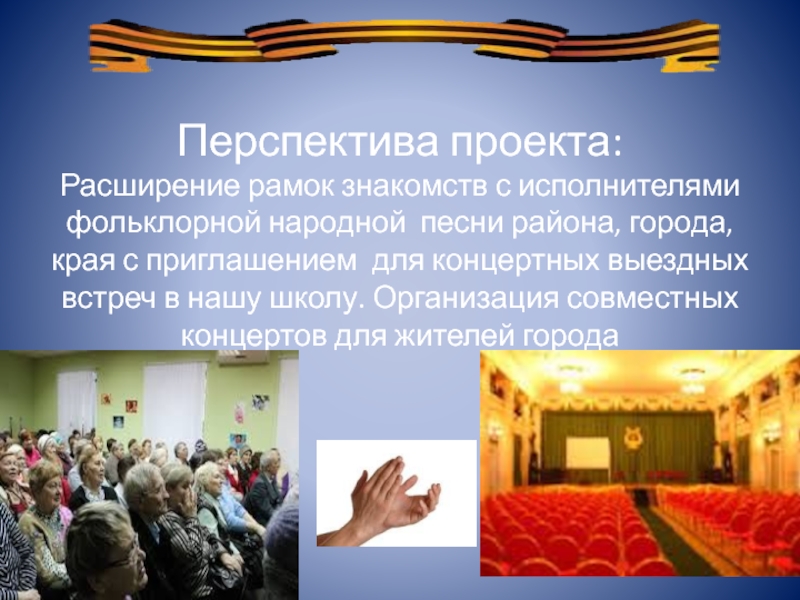 Перспектива проекта:
Расширение рамок знакомств с исполнителями фольклорной народной песни района, города, края с приглашением для концертных выездных встреч в нашу школу. Организация совместных концертов для жителей города